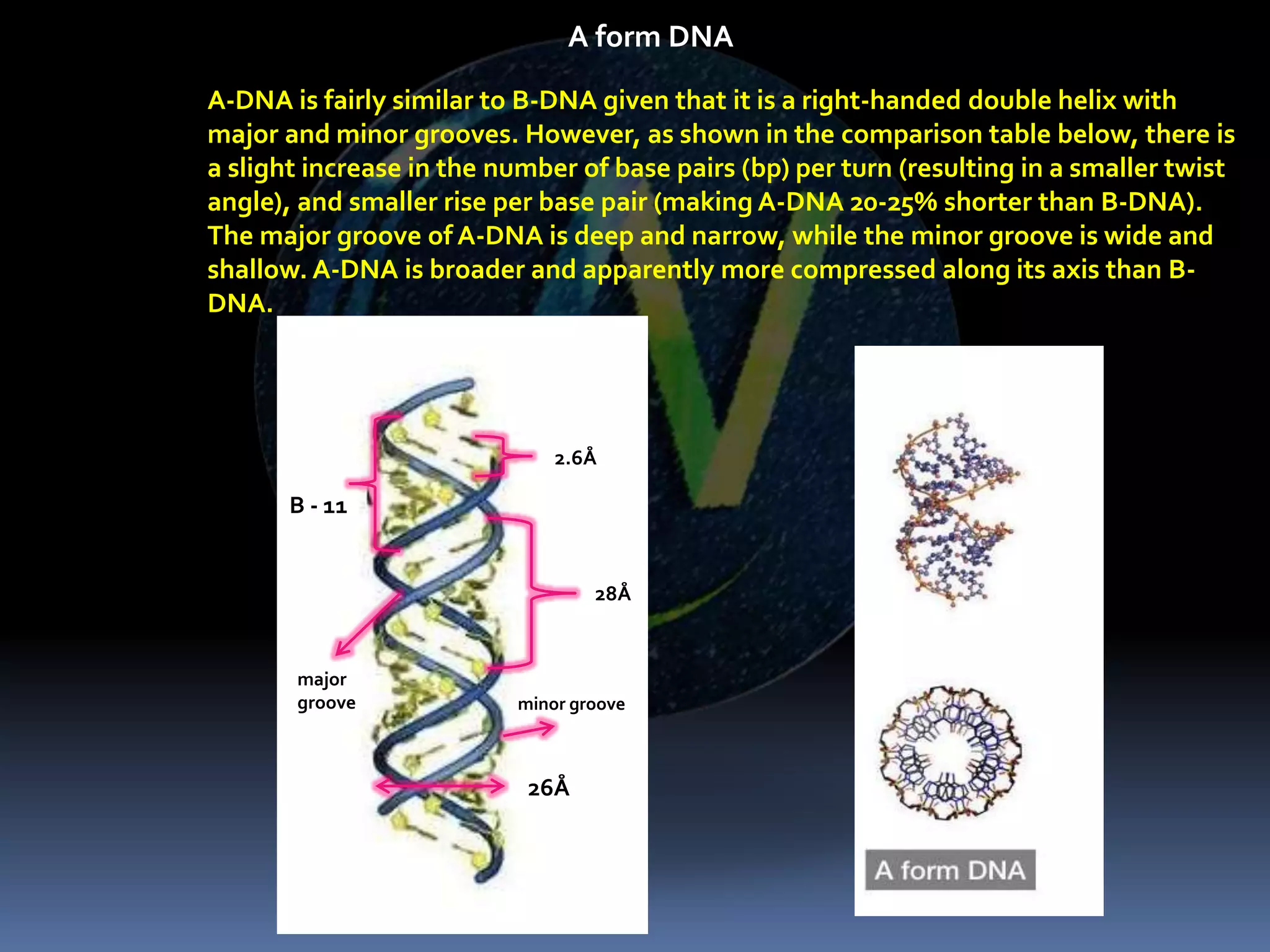 A form DNA

A-DNA is fairly similar to B-DNA given that it is a right-handed double helix with major and minor grooves. However, as shown in the comparison table below, there is a slight increase in the number of base pairs (bp) per turn (resulting in a smaller twist angle), and smaller rise per base pair (making A-DNA 20-25% shorter than B-DNA). The major groove of A-DNA is deep and narrow, while the minor groove is wide and shallow. A-DNA is broader and apparently more compressed along its axis than B-DNA.

2.6Å

B - 11

28Å

major groove

minor groove

26Å

A form DNA